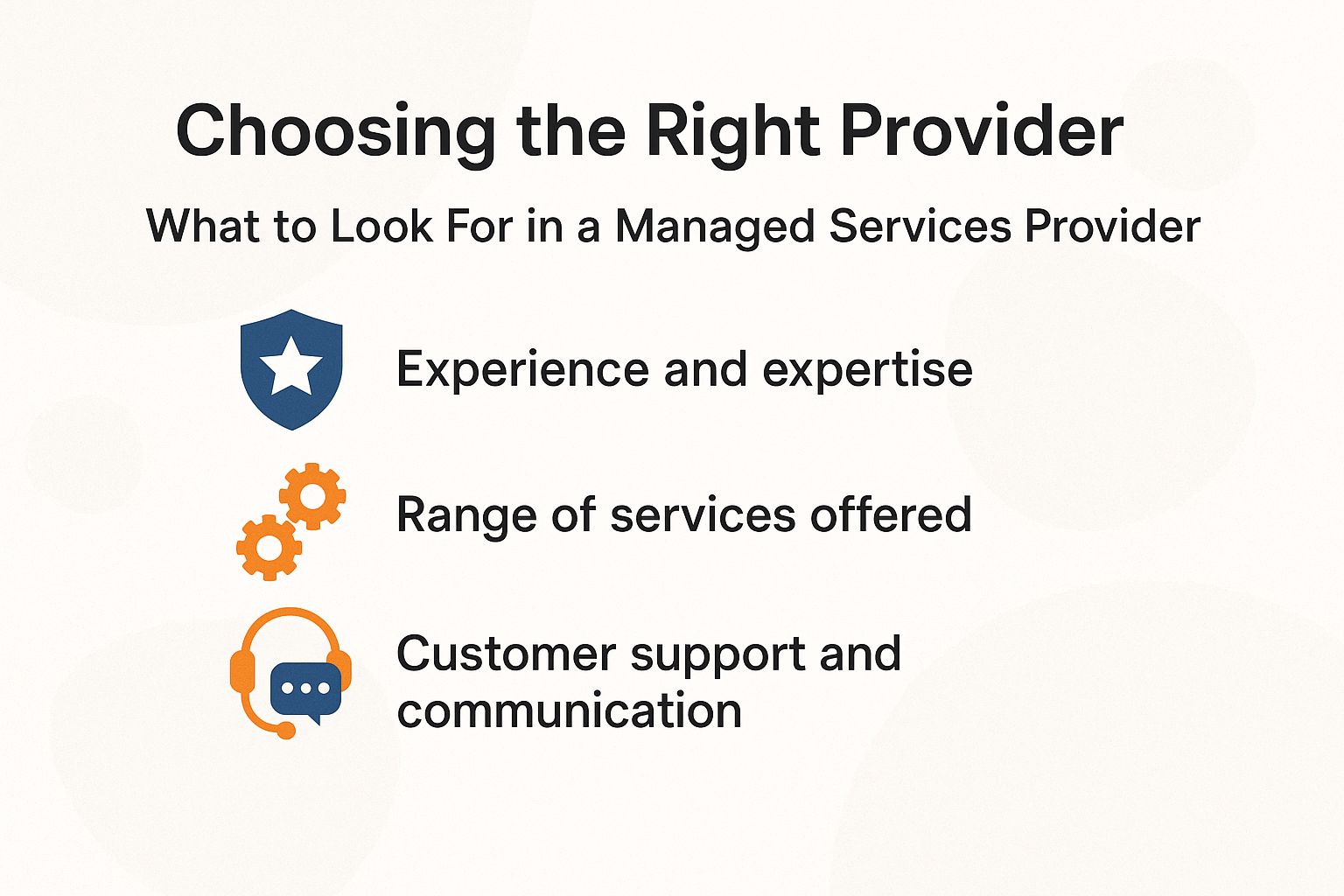 Choosing the Right Provider

What to Look For in a Managed Services Provider

Experience and expertise

Range of services offered

Customer support and communication